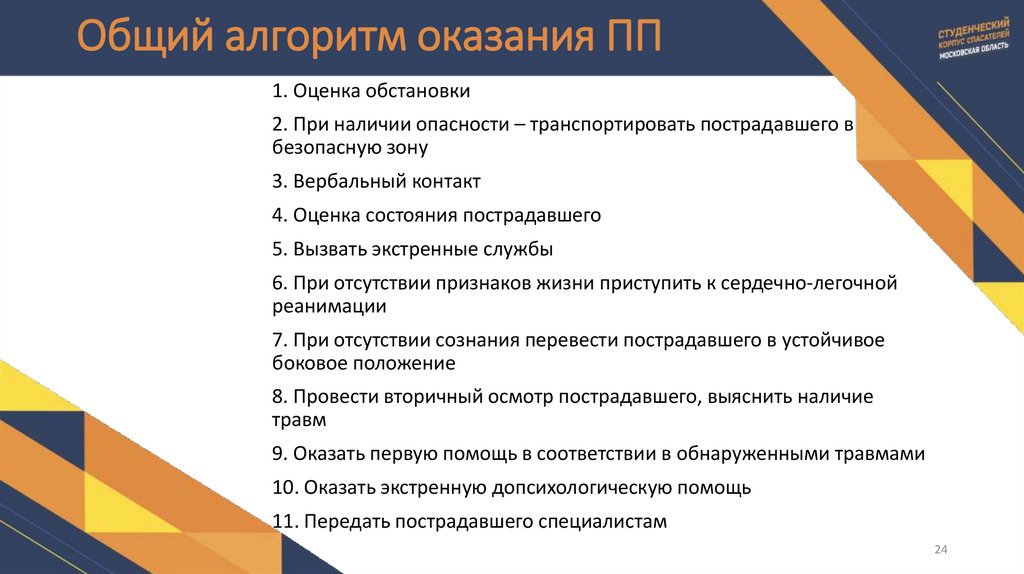 Общий алгоритм оказания ПП

СТУДЕНЧЕСКИЙ КОРПУС СПАСАТЕЛЕЙ МОСКОВСКАЯ ОБЛАСТЬ

1. Оценка обстановки

2. При наличии опасности – транспортировать пострадавшего в безопасную зону

3. Вербальный контакт

4. Оценка состояния пострадавшего

5. Вызвать экстренные службы

6. При отсутствии признаков жизни приступить к сердечно-легочной реанимации

7. При отсутствии сознания перевести пострадавшего в устойчивое боковое положение

8. Провести вторичный осмотр пострадавшего, выяснить наличие травм

9. Оказать первую помощь в соответствии в обнаруженными травмами

10. Оказать экстренную допсихологическую помощь

11. Передать пострадавшего специалистам

24